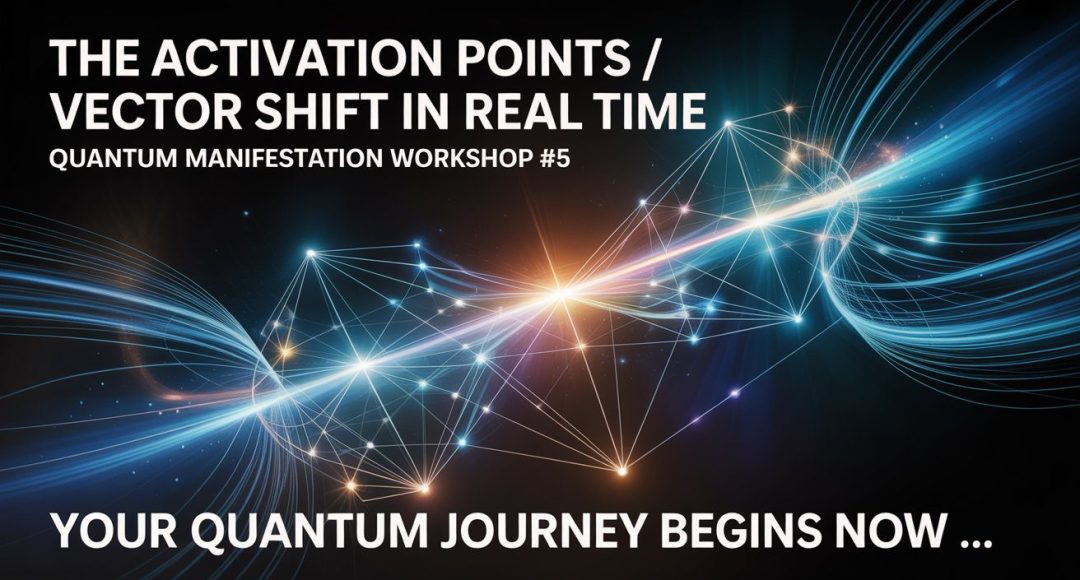 THE ACTIVATION POINTS / VECTOR SHIFT IN REAL TIME
QUANTUM MANIFESTATION WORKSHOP #5

YOUR QUANTUM JOURNEY BEGINS NOW ...